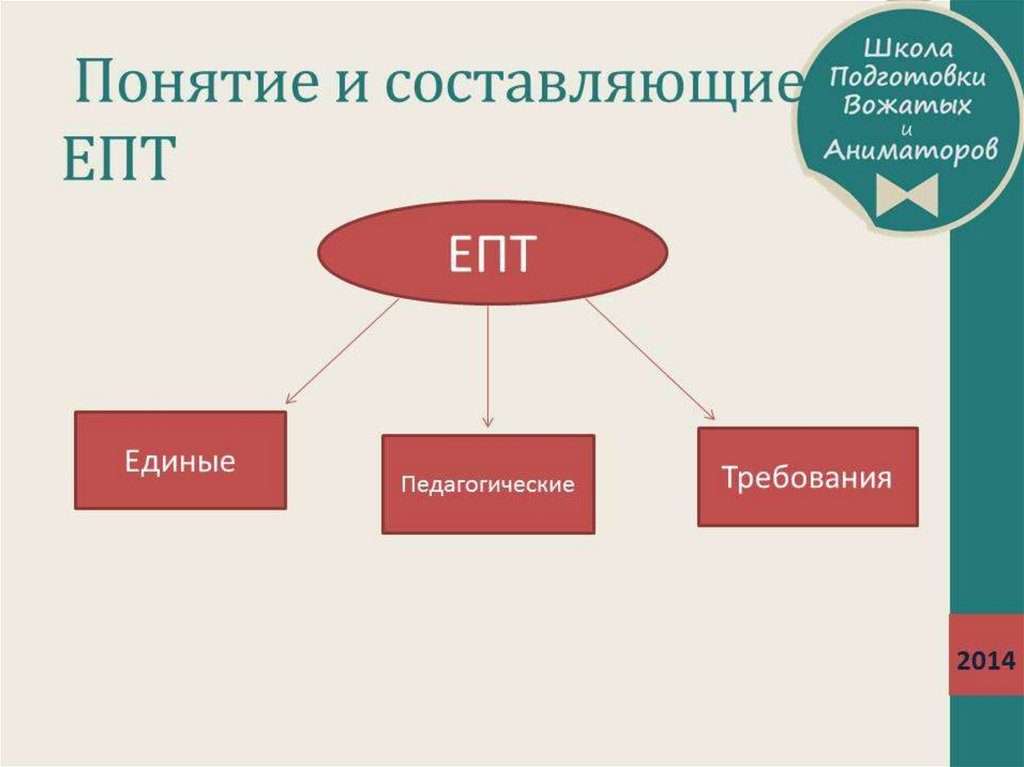 Понятие и составляющие ЕПТ

Школа Подготовки Вожатых и Аниматоров

ЕПТ

Единые

Педагогические

Требования

2014